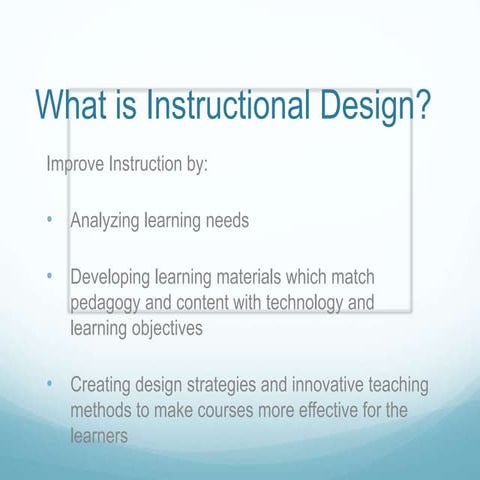 What is Instructional Design?

Improve Instruction by:

• Analyzing learning needs

• Developing learning materials which match pedagogy and content with technology and learning objectives

• Creating design strategies and innovative teaching methods to make courses more effective for the learners